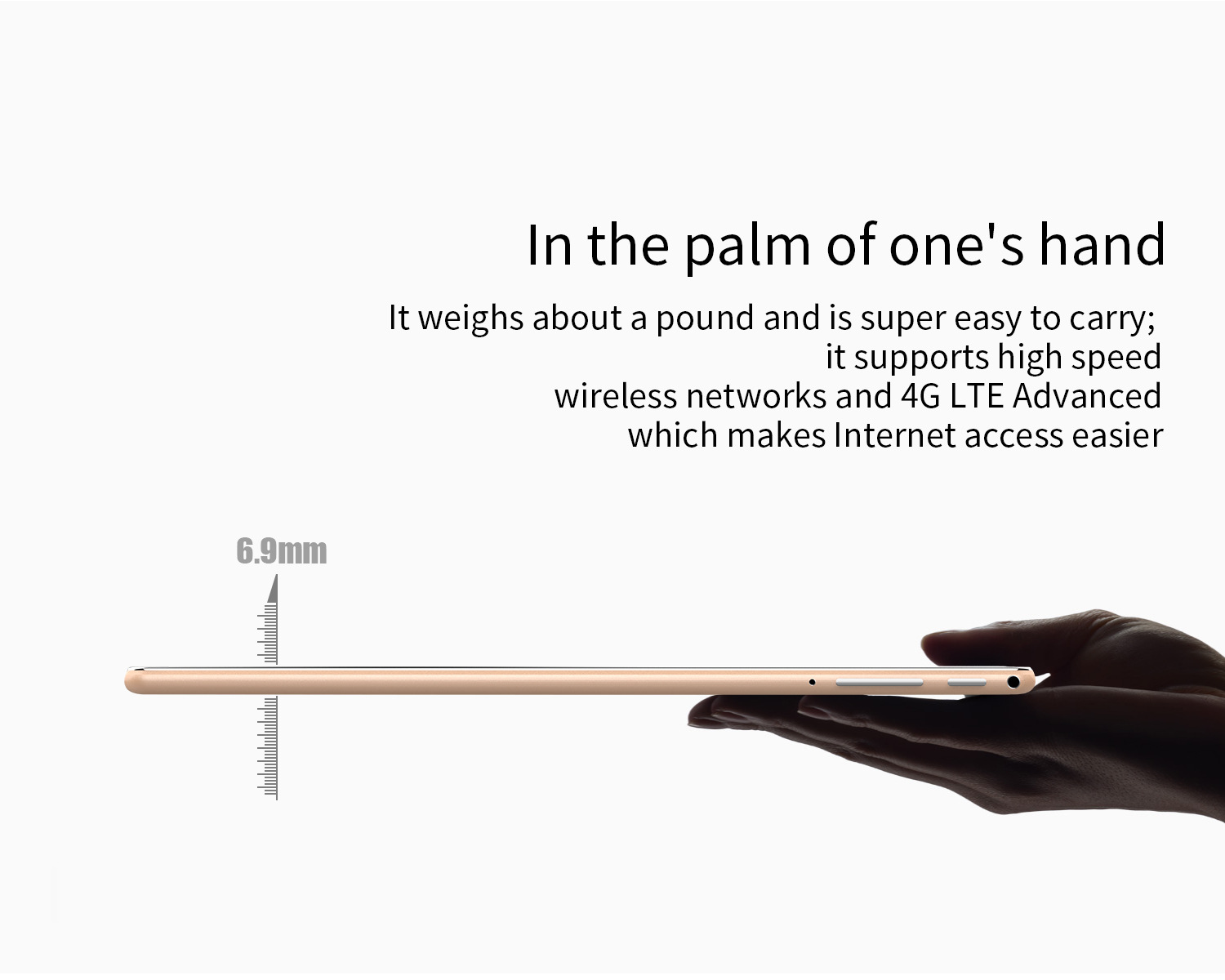 In the palm of one's hand

It weighs about a pound and is super easy to carry; it supports high speed wireless networks and 4G LTE Advanced which makes Internet access easier

6.9mm